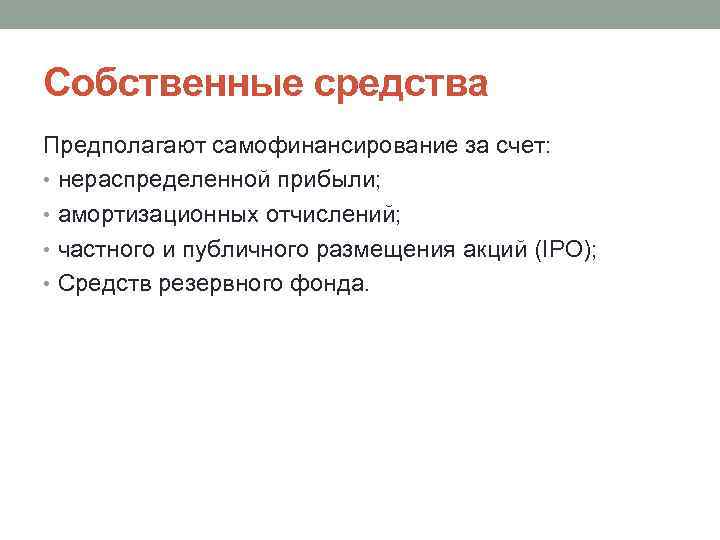 Собственные средства

Предполагают самофинансирование за счет:

• нераспределенной прибыли;
• амортизационных отчислений;
• частного и публичного размещения акций (IPO);
• Средств резервного фонда.